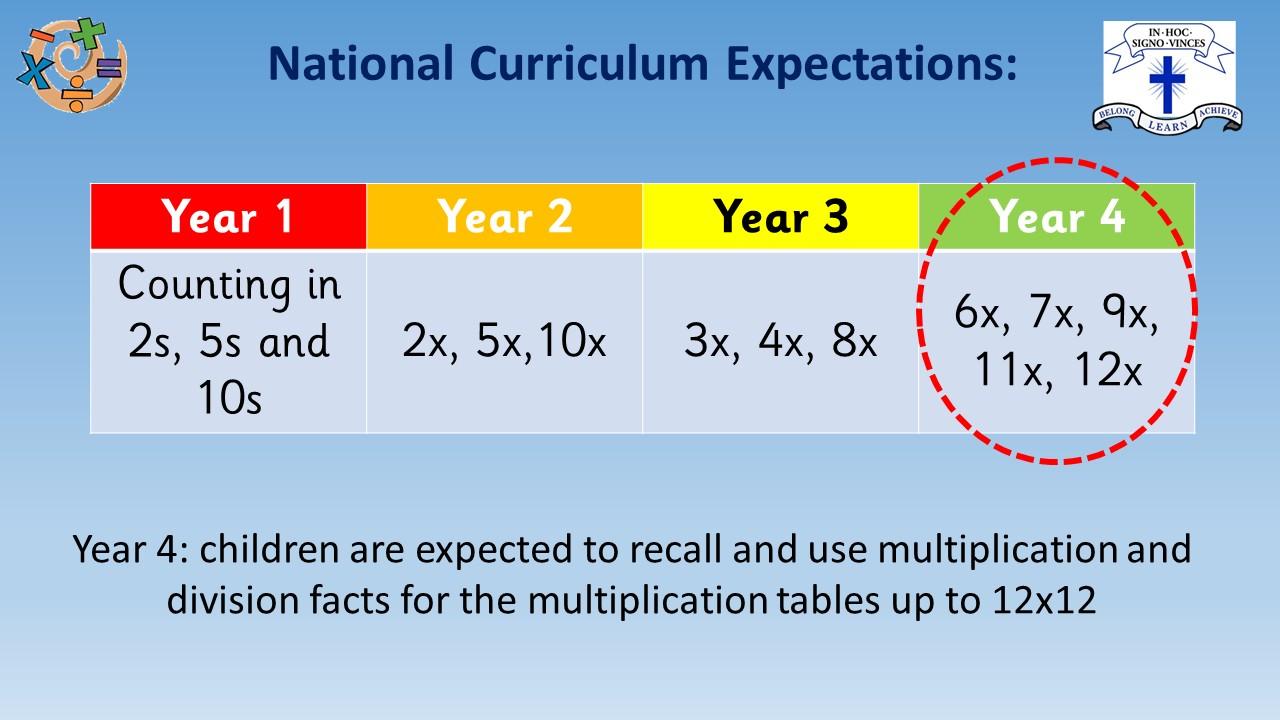 National Curriculum Expectations:

IN·HOC· SIGNO·VINCES

BELONG LEARN ACHIEVE

| Year 1 | Year 2 | Year 3 | Year 4 |
|---|---|---|---|
| Counting in 2s, 5s and 10s | 2x, 5x,10x | 3x, 4x, 8x | 6x, 7x, 9x, 11x, 12x |

Year 4: children are expected to recall and use multiplication and division facts for the multiplication tables up to 12x12